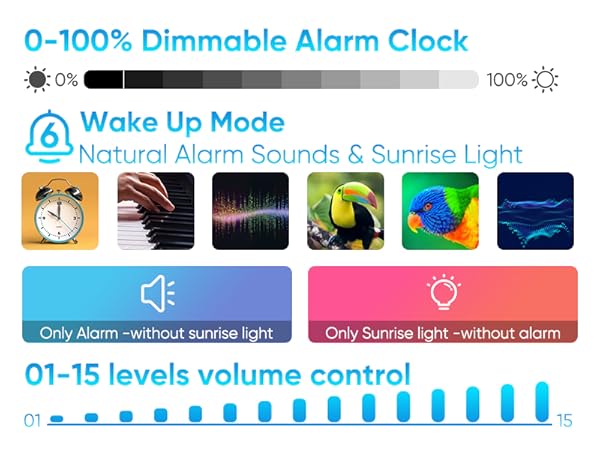 0-100% Dimmable Alarm Clock

0% 100%

6 Wake Up Mode
Natural Alarm Sounds & Sunrise Light

Only Alarm -without sunrise light

Only Sunrise light -without alarm

01-15 levels volume control

01 15